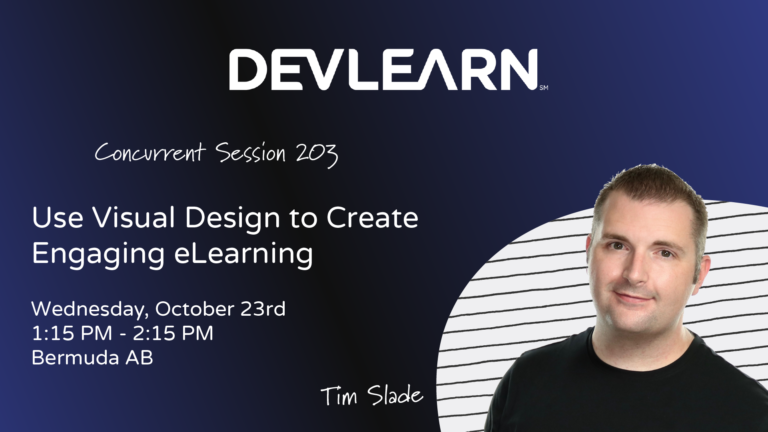 DEVLEARN SM

Concurrent Session 203

Use Visual Design to Create Engaging eLearning

Wednesday, October 23rd
1:15 PM - 2:15 PM
Bermuda AB

Tim Slade